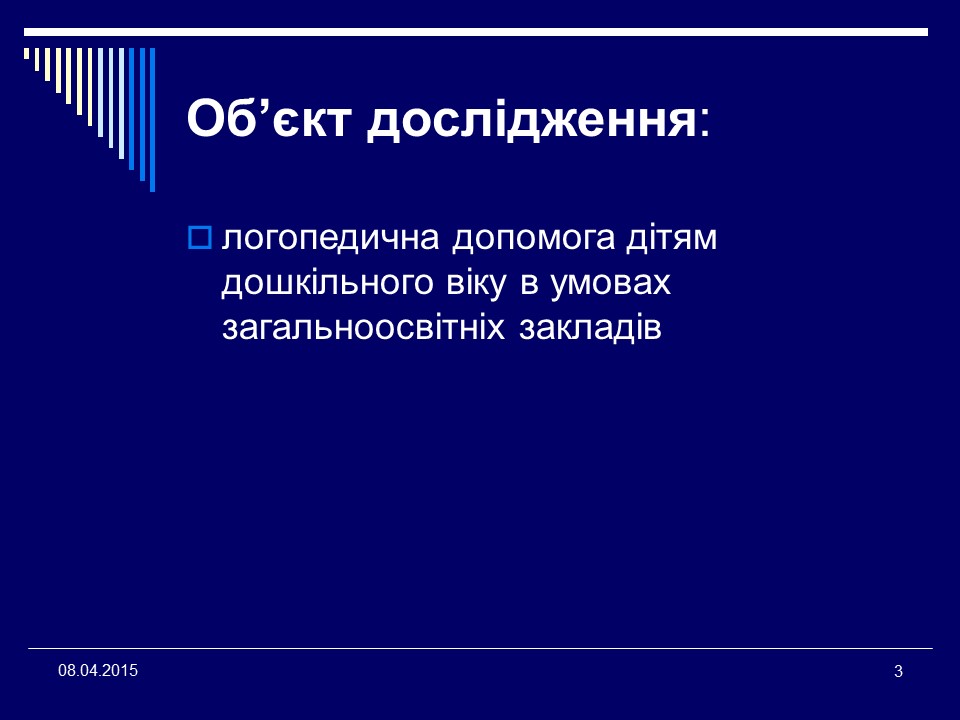 Об’єкт дослідження:

логопедична допомога дітям дошкільного віку в умовах загальноосвітніх закладів

08.04.2015

3